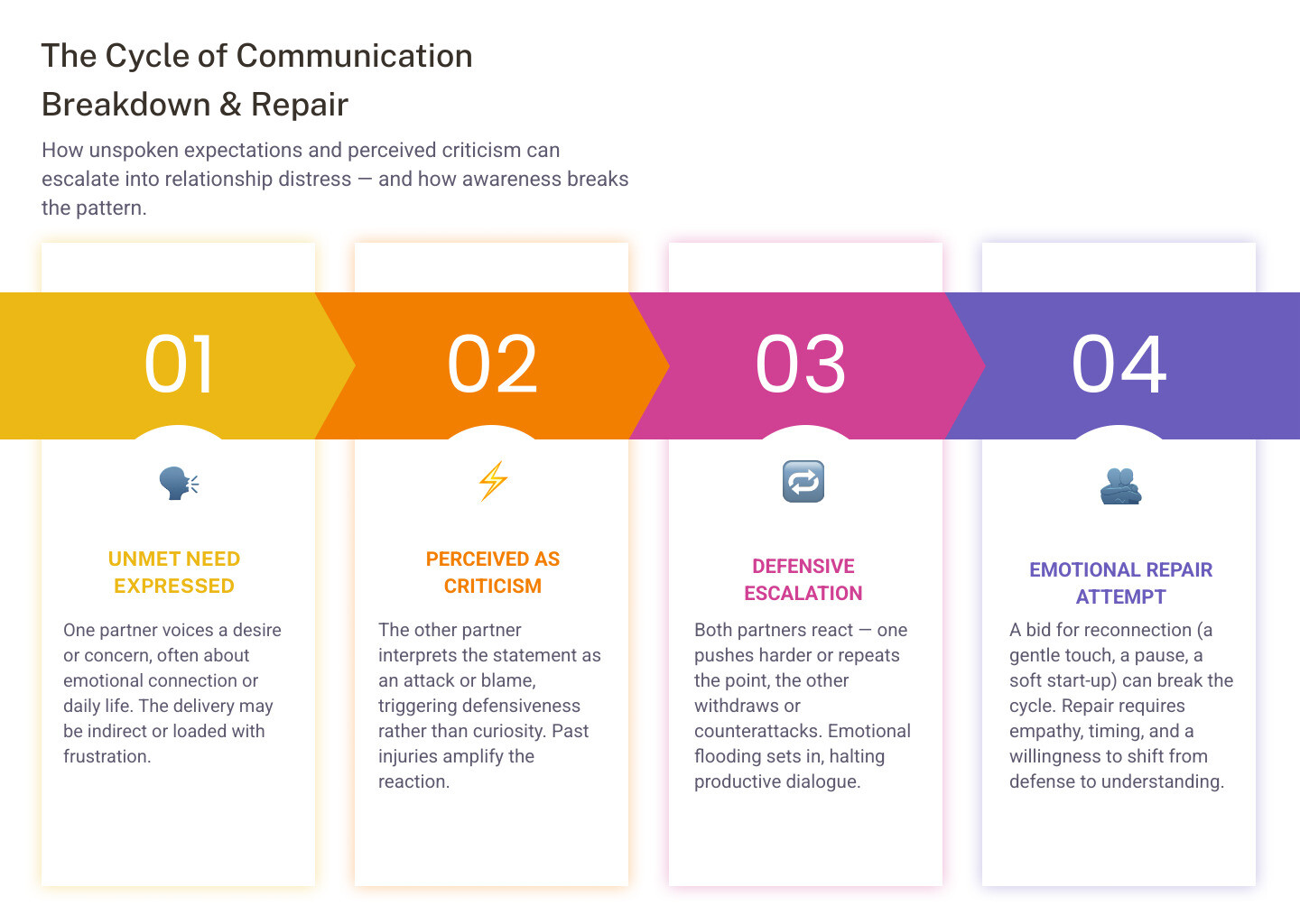 The Cycle of Communication Breakdown & Repair

How unspoken expectations and perceived criticism can escalate into relationship distress — and how awareness breaks the pattern.

01

UNMET NEED EXPRESSED

One partner voices a desire or concern, often about emotional connection or daily life. The delivery may be indirect or loaded with frustration.

02

PERCEIVED AS CRITICISM

The other partner interprets the statement as an attack or blame, triggering defensiveness rather than curiosity. Past injuries amplify the reaction.

03

DEFENSIVE ESCALATION

Both partners react — one pushes harder or repeats the point, the other withdraws or counterattacks. Emotional flooding sets in, halting productive dialogue.

04

EMOTIONAL REPAIR ATTEMPT

A bid for reconnection (a gentle touch, a pause, a soft start-up) can break the cycle. Repair requires empathy, timing, and a willingness to shift from defense to understanding.